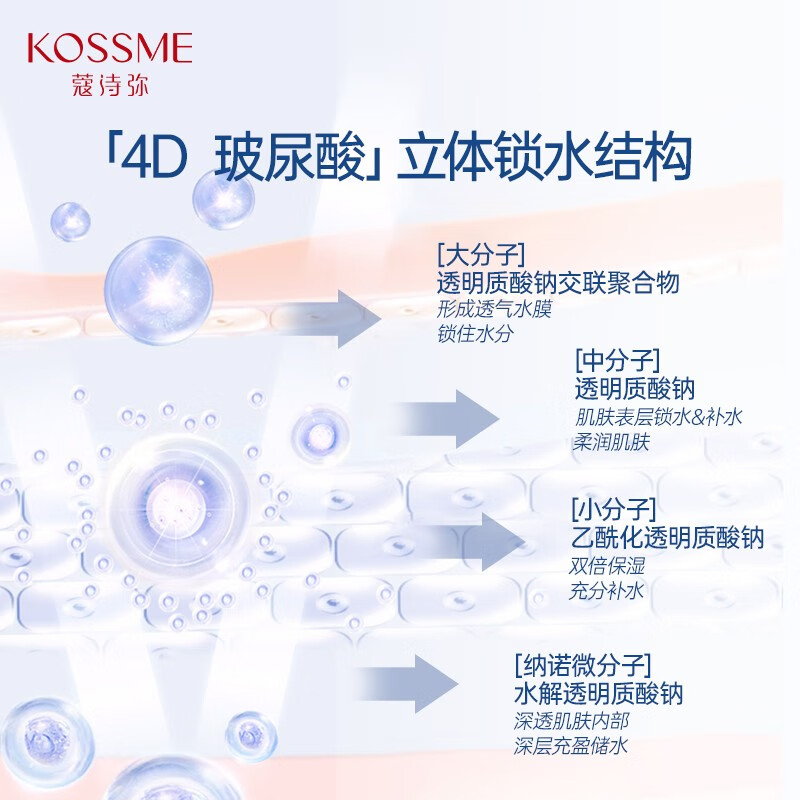 KOSSME
蔻诗弥

「4D 玻尿酸」立体锁水结构

[大分子]
透明质酸钠交联聚合物
形成透气水膜
锁住水分

[中分子]
透明质酸钠
肌肤表层锁水&补水
柔润肌肤

[小分子]
乙酰化透明质酸钠
双倍保湿
充分补水

[纳诺微分子]
水解透明质酸钠
深透肌肤内部
深层充盈储水